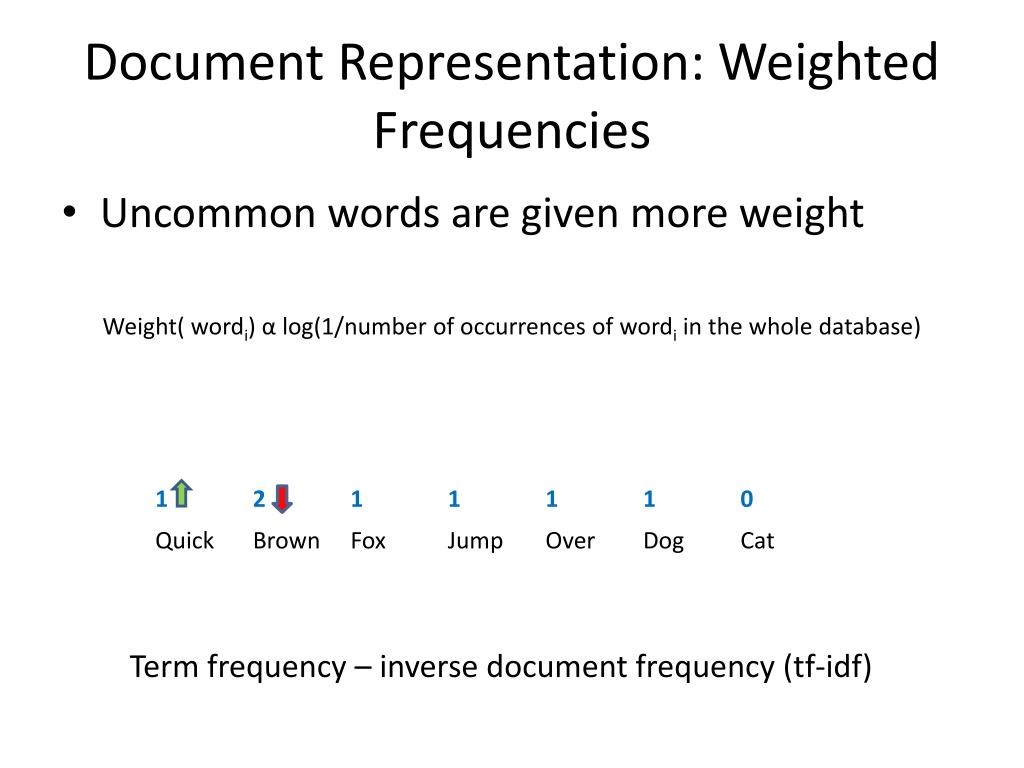 Document Representation: Weighted Frequencies

• Uncommon words are given more weight

Weight( word$_i$) α log(1/number of occurrences of word$_i$ in the whole database)

| 1 | 2 | 1 | 1 | 1 | 1 | 0 |
|---|---|---|---|---|---|---|
| Quick | Brown | Fox | Jump | Over | Dog | Cat |

Term frequency – inverse document frequency (tf-idf)